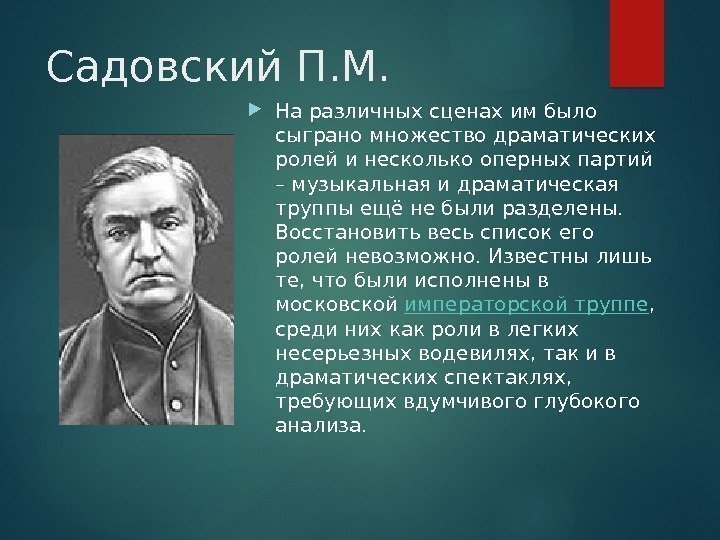 Садовский П.М.

На различных сценах им было сыграно множество драматических ролей и несколько оперных партий – музыкальная и драматическая труппы ещё не были разделены. Восстановить весь список его ролей невозможно. Известны лишь те, что были исполнены в московской императорской труппе, среди них как роли в легких несерьезных водевилях, так и в драматических спектаклях, требующих вдумчивого глубокого анализа.